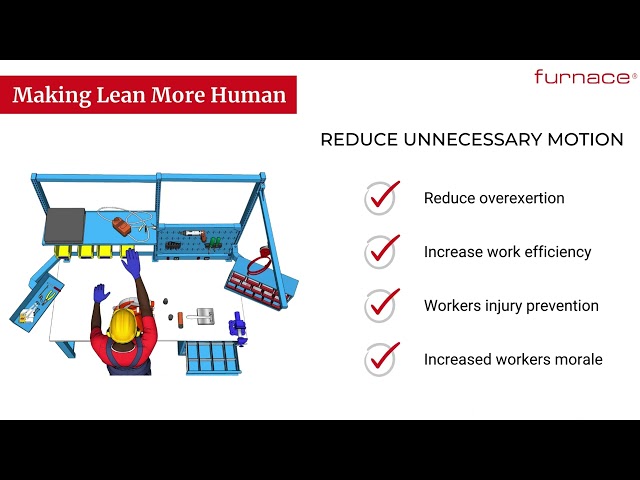 Making Lean More Human

furnace®

REDUCE UNNECESSARY MOTION

Reduce overexertion

Increase work efficiency

Workers injury prevention

Increased workers morale